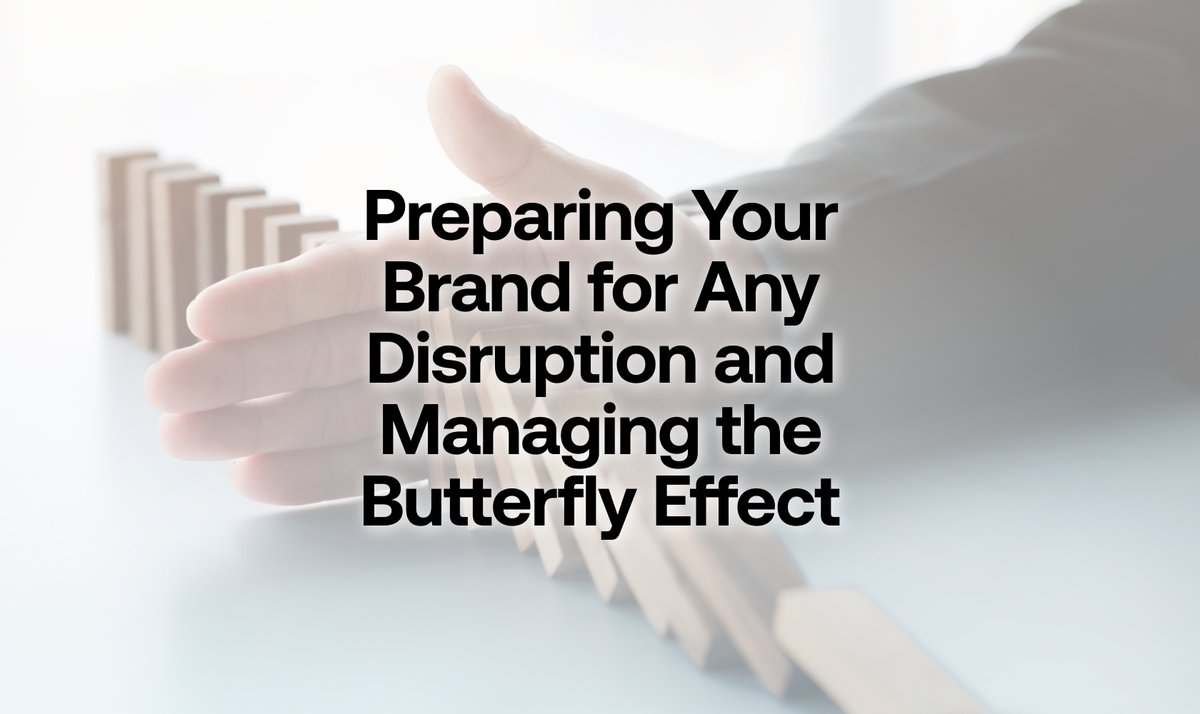 Preparing Your Brand for Any Disruption and Managing the Butterfly Effect